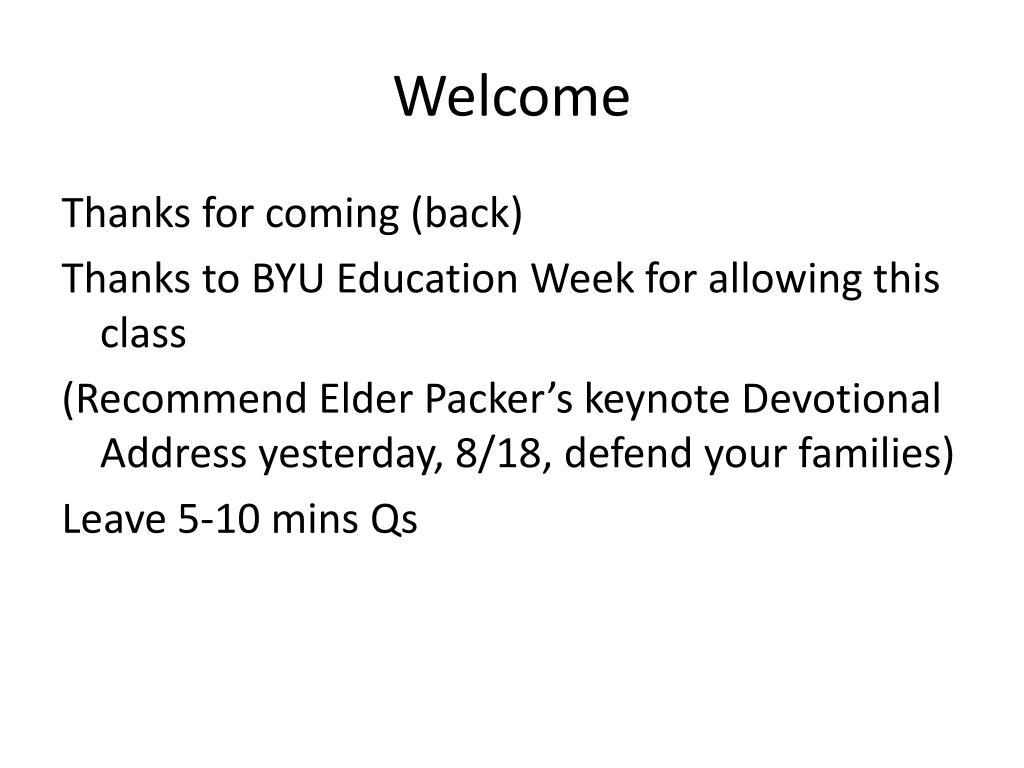 Welcome

Thanks for coming (back)

Thanks to BYU Education Week for allowing this class

(Recommend Elder Packer’s keynote Devotional Address yesterday, 8/18, defend your families)

Leave 5-10 mins Qs